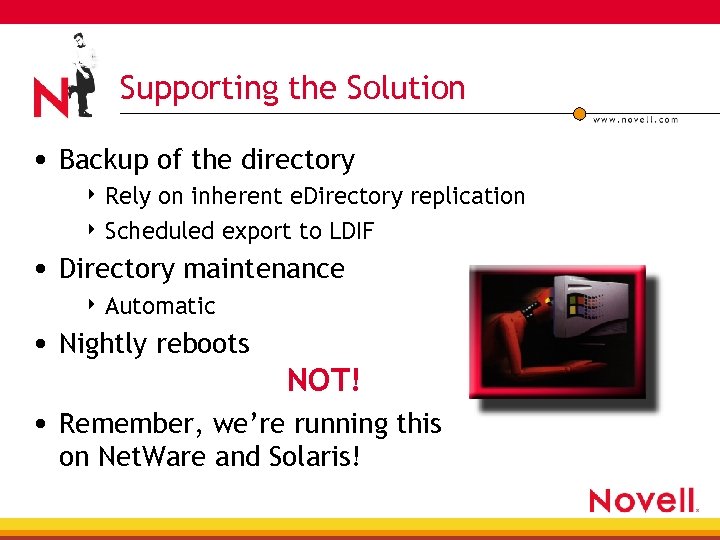 N

Supporting the Solution

www.novell.com

• Backup of the directory
 ‣ Rely on inherent eDirectory replication
 ‣ Scheduled export to LDIF
• Directory maintenance
 ‣ Automatic
• Nightly reboots

NOT!

• Remember, we're running this on NetWare and Solaris!

Novell.